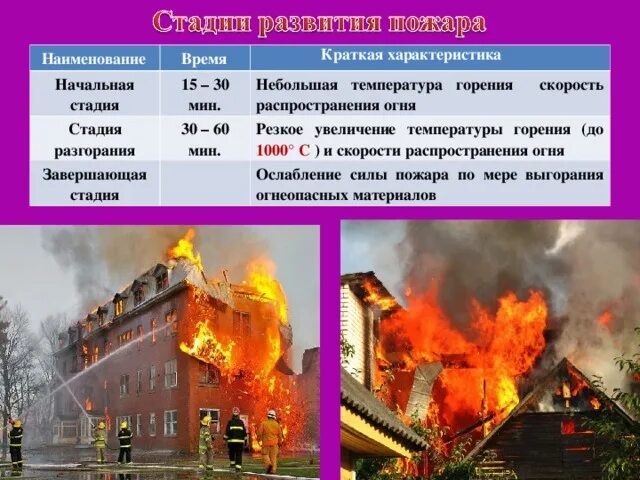 Стадии развития пожара

| Наименование | Время | Краткая характеристика |
|---|---|---|
| Начальная стадия | 15 – 30 мин. | Небольшая температура горения скорость распространения огня |
| Стадия разгорания | 30 – 60 мин. | Резкое увеличение температуры горения (до 1000° С ) и скорости распространения огня |
| Завершающая стадия | | Ослабление силы пожара по мере выгорания огнеопасных материалов |